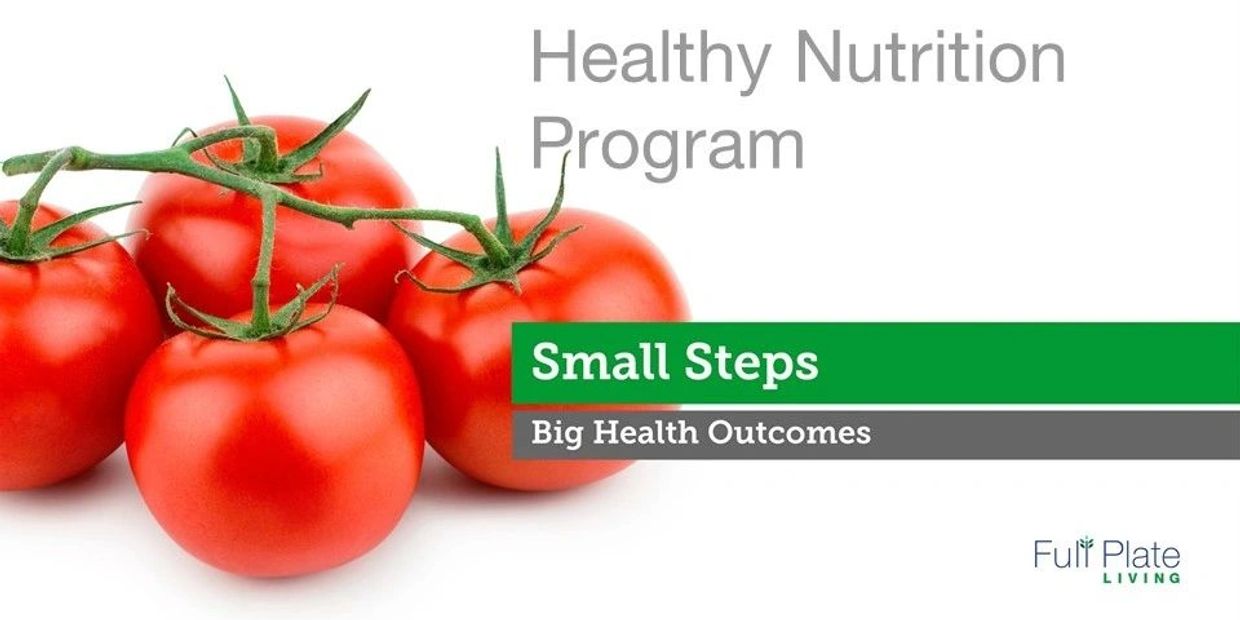 Healthy Nutrition Program

Small Steps

Big Health Outcomes

Full Plate
LIVING